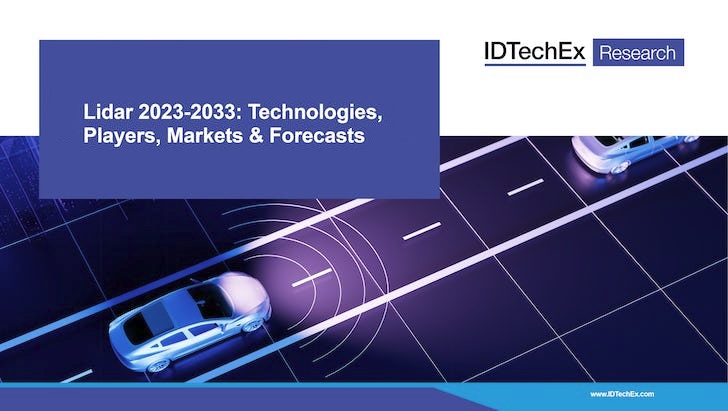 IDTechEx Research

Lidar 2023-2033: Technologies, Players, Markets & Forecasts

www.IDTechEx.com